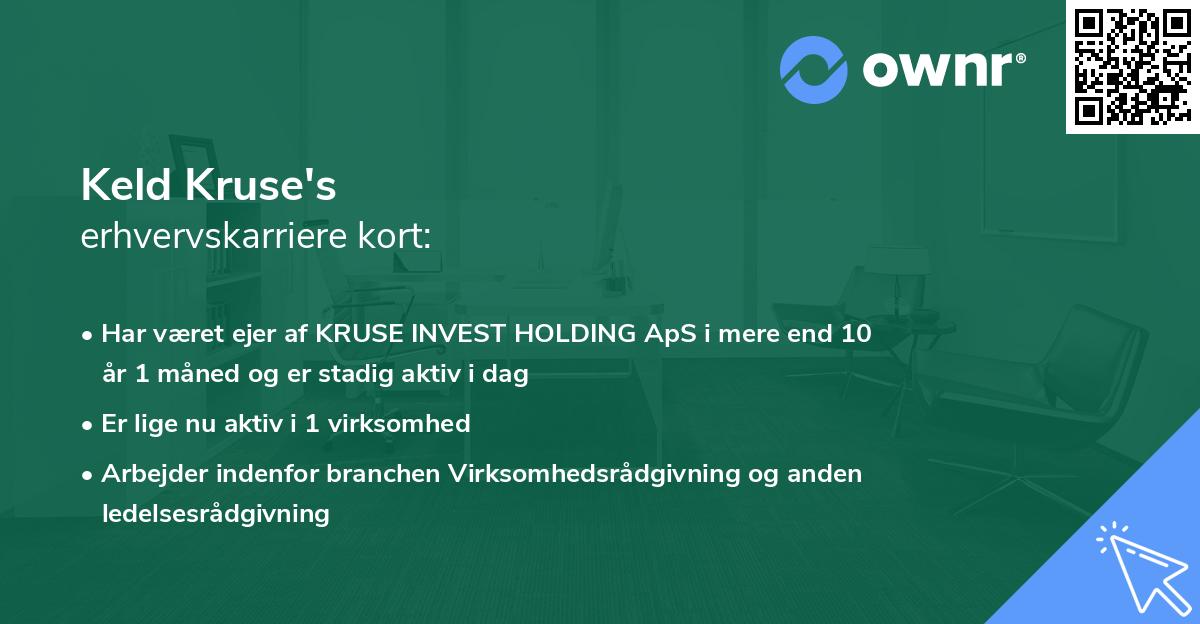 ownr®

Keld Kruse's
erhvervskarriere kort:

• Har været ejer af KRUSE INVEST HOLDING ApS i mere end 10 år 1 måned og er stadig aktiv i dag
• Er lige nu aktiv i 1 virksomhed
• Arbejder indenfor branchen Virksomhedsrådgivning og anden ledelsesrådgivning